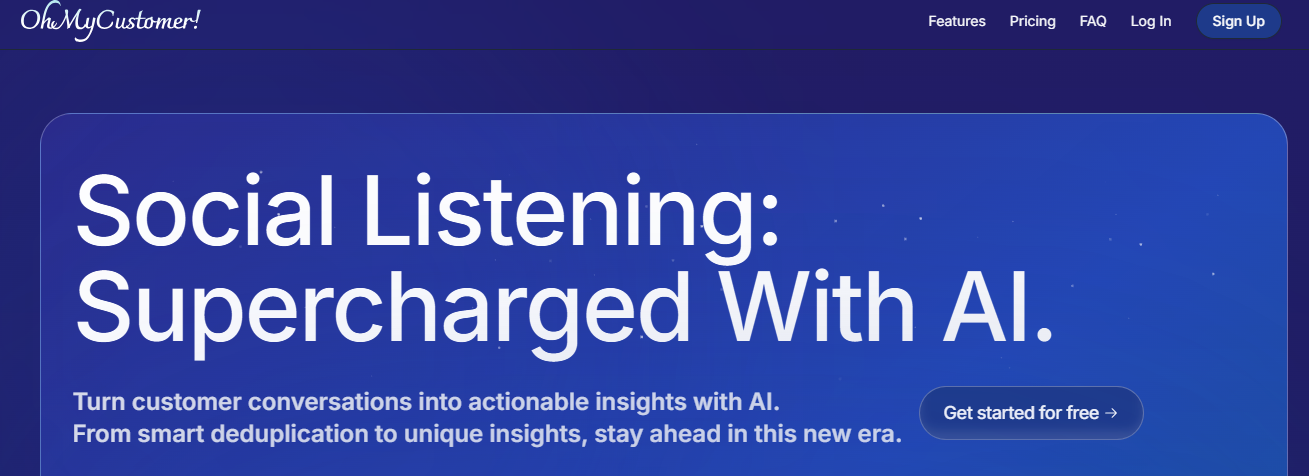 OhMyCustomer!

Features Pricing FAQ Log In Sign Up

Social Listening: Supercharged With AI.

Turn customer conversations into actionable insights with AI. From smart deduplication to unique insights, stay ahead in this new era.

Get started for free →